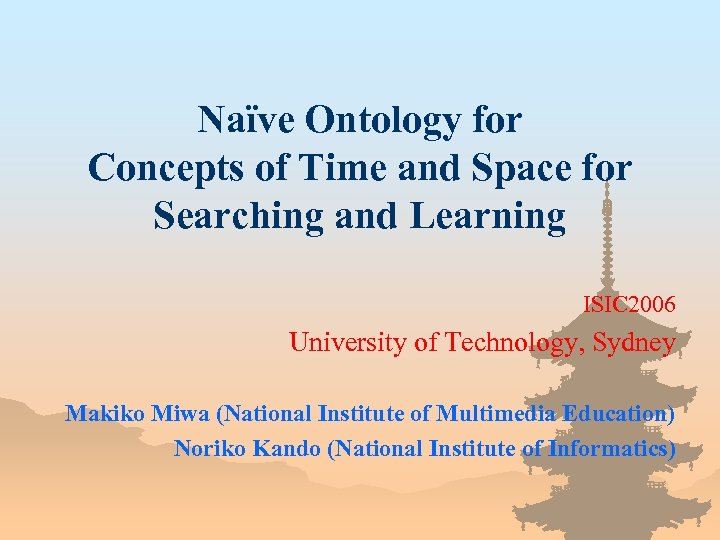 Naïve Ontology for
Concepts of Time and Space for
Searching and Learning

ISIC2006

University of Technology, Sydney

Makiko Miwa (National Institute of Multimedia Education)

Noriko Kando (National Institute of Informatics)